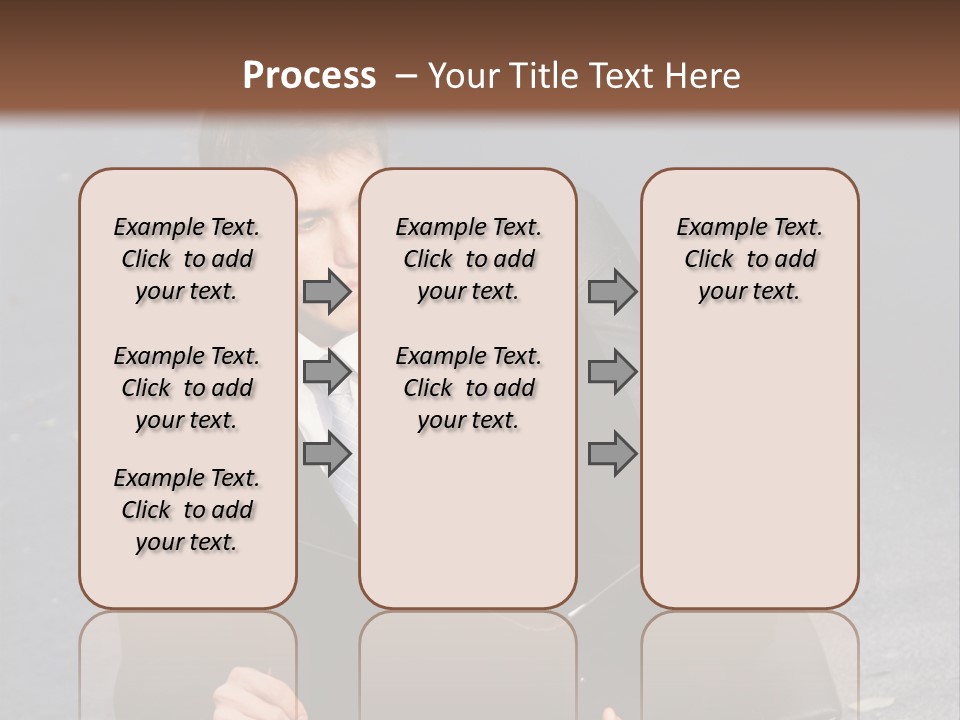 Process – Your Title Text Here

Example Text. Click to add your text.

Example Text. Click to add your text.

Example Text. Click to add your text.

Example Text. Click to add your text.

Example Text. Click to add your text.

Example Text. Click to add your text.